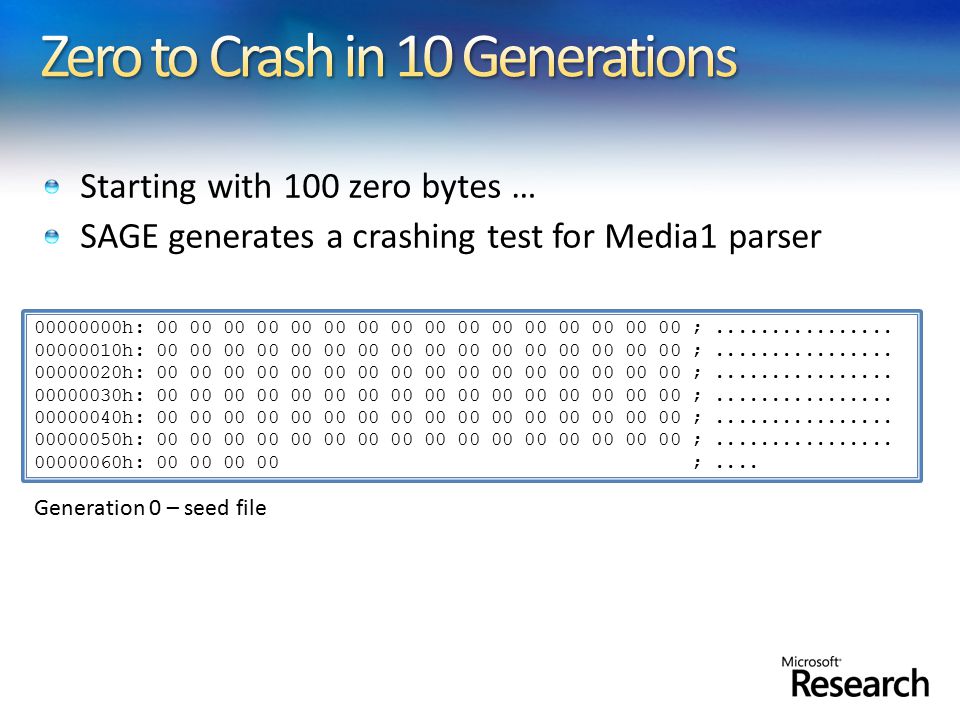 Zero to Crash in 10 Generations

Starting with 100 zero bytes …

SAGE generates a crashing test for Media1 parser

00000000h: 00 00 00 00 00 00 00 00 00 00 00 00 00 00 00 00 ; ................
00000010h: 00 00 00 00 00 00 00 00 00 00 00 00 00 00 00 00 ; ................
00000020h: 00 00 00 00 00 00 00 00 00 00 00 00 00 00 00 00 ; ................
00000030h: 00 00 00 00 00 00 00 00 00 00 00 00 00 00 00 00 ; ................
00000040h: 00 00 00 00 00 00 00 00 00 00 00 00 00 00 00 00 ; ................
00000050h: 00 00 00 00 00 00 00 00 00 00 00 00 00 00 00 00 ; ................
00000060h: 00 00 00 00 ; ....

Generation 0 – seed file

Microsoft Research